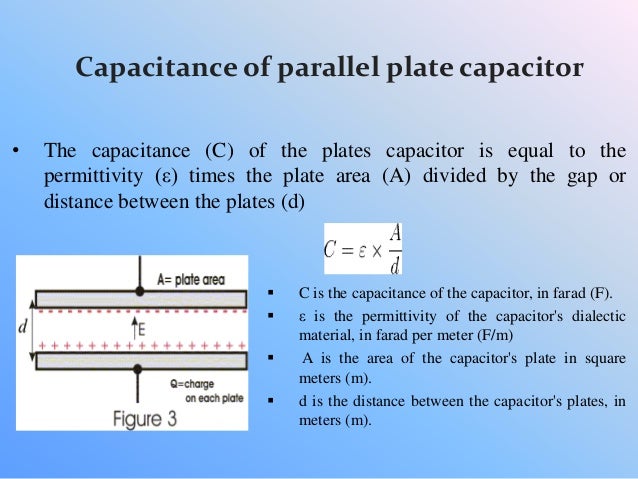 Capacitance of parallel plate capacitor

• The capacitance (C) of the plates capacitor is equal to the permittivity (ε) times the plate area (A) divided by the gap or distance between the plates (d)

$C = \varepsilon \times \frac{A}{d}$

A= plate area

d

E

Q=charge on each plate

Figure 3

▪ C is the capacitance of the capacitor, in farad (F).

▪ ε is the permittivity of the capacitor's dialectic material, in farad per meter (F/m)

▪ A is the area of the capacitor's plate in square meters (m).

▪ d is the distance between the capacitor's plates, in meters (m).